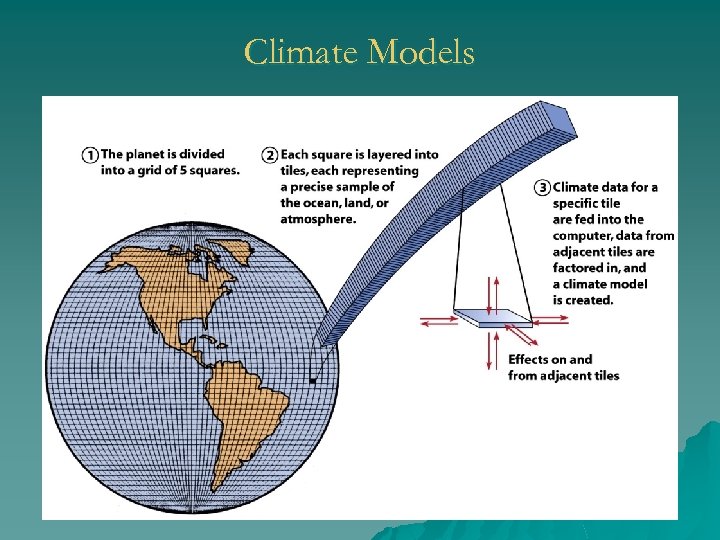 Climate Models

① The planet is divided into a grid of 5 squares.

② Each square is layered into tiles, each representing a precise sample of the ocean, land, or atmosphere.

③ Climate data for a specific tile are fed into the computer, data from adjacent tiles are factored in, and a climate model is created.

Effects on and from adjacent tiles